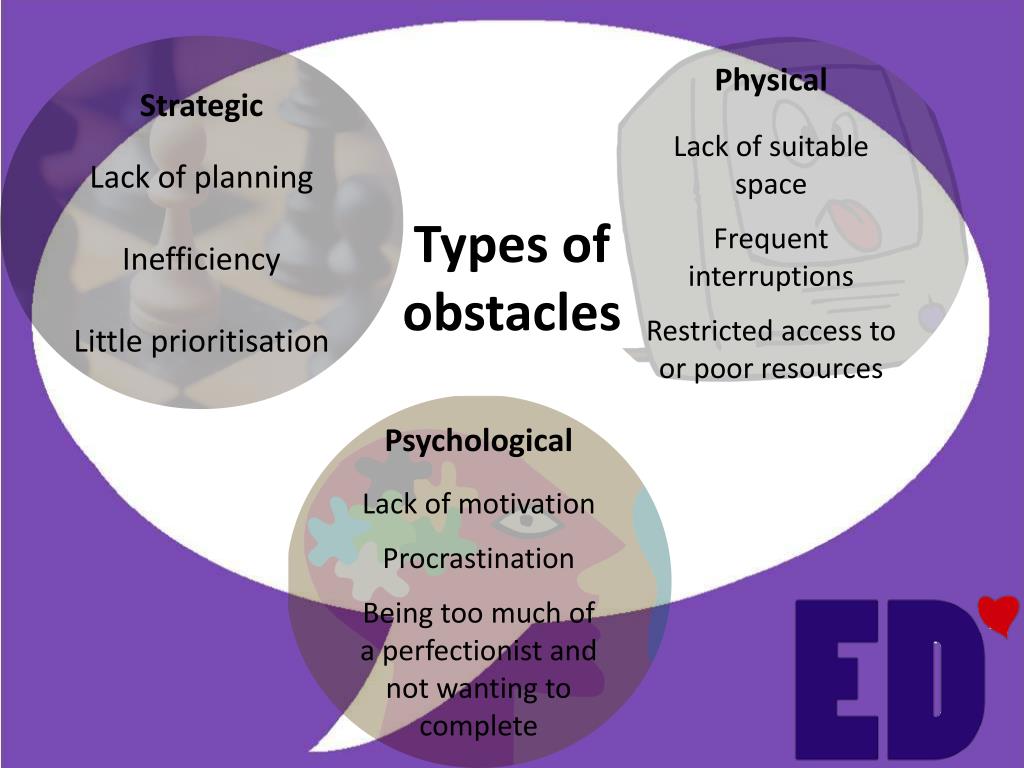 Strategic

Lack of planning

Inefficiency

Little prioritisation

Types of obstacles

Physical

Lack of suitable space

Frequent interruptions

Restricted access to or poor resources

Psychological

Lack of motivation

Procrastination

Being too much of a perfectionist and not wanting to complete

ED